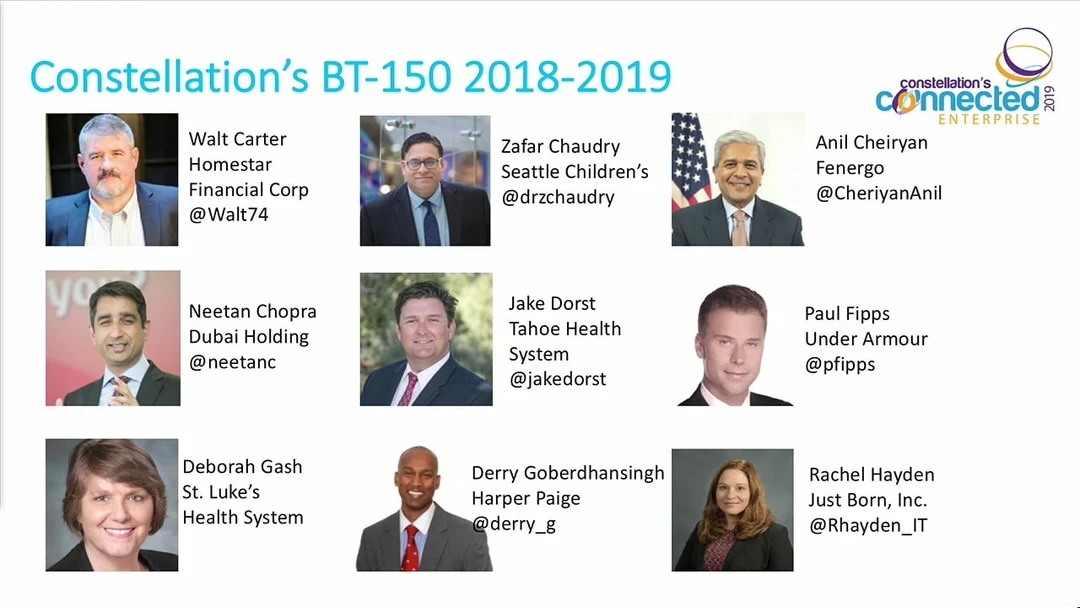 Constellation's BT-150 2018-2019

constellation's connected ENTERPRISE 2019

Walt Carter
Homestar Financial Corp
@Walt74

Zafar Chaudry
Seattle Children's
@drzchaudry

Anil Cheiryan
Fenergo
@CheriyanAnil

Neetan Chopra
Dubai Holding
@neetanc

Jake Dorst
Tahoe Health System
@jakedorst

Paul Fipps
Under Armour
@pfipps

Deborah Gash
St. Luke's Health System

Derry Goberdhansingh
Harper Paige
@derry_g

Rachel Hayden
Just Born, Inc.
@Rhayden_IT